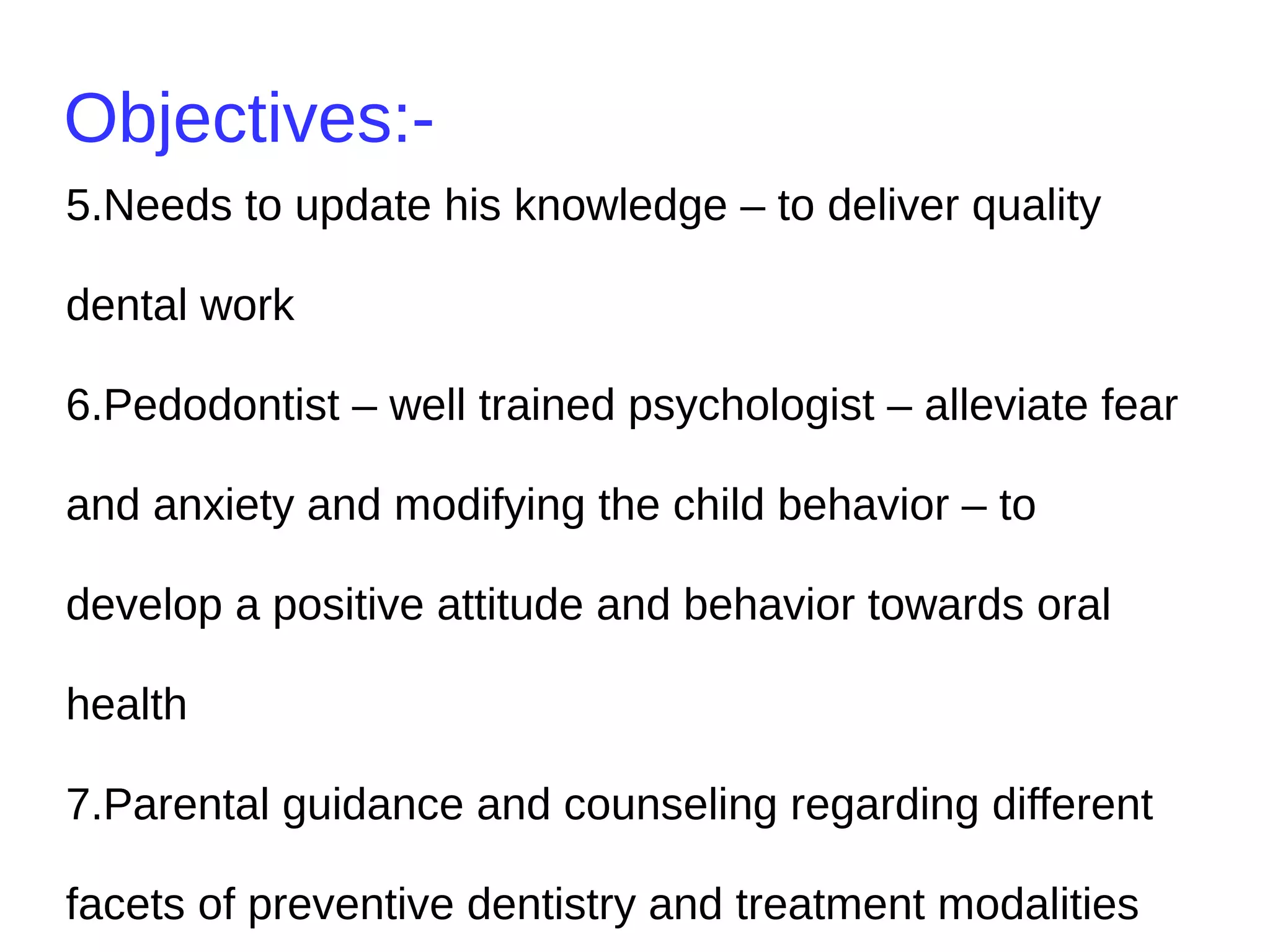 Objectives:-

5.Needs to update his knowledge – to deliver quality dental work

6.Pedodontist – well trained psychologist – alleviate fear and anxiety and modifying the child behavior – to develop a positive attitude and behavior towards oral health

7.Parental guidance and counseling regarding different facets of preventive dentistry and treatment modalities